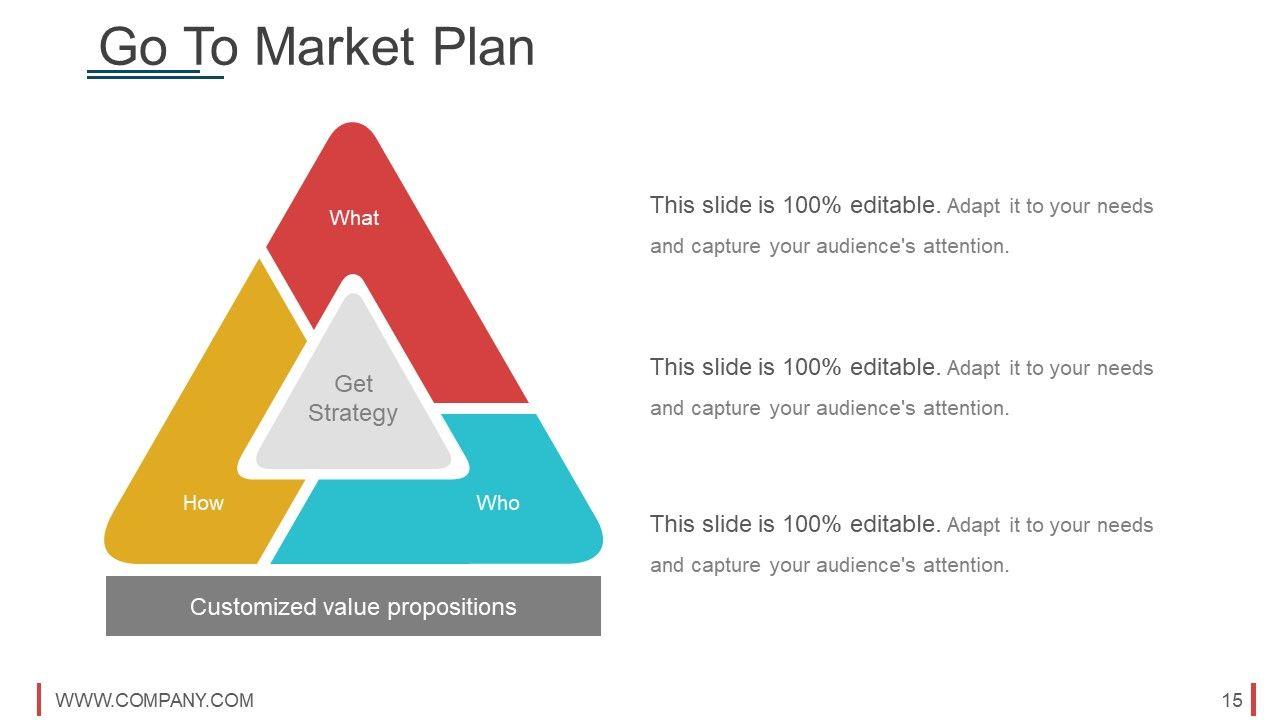 Go To Market Plan

What

Get Strategy

How

Who

Customized value propositions

This slide is 100% editable. Adapt it to your needs and capture your audience's attention.

This slide is 100% editable. Adapt it to your needs and capture your audience's attention.

This slide is 100% editable. Adapt it to your needs and capture your audience's attention.

WWW.COMPANY.COM

15